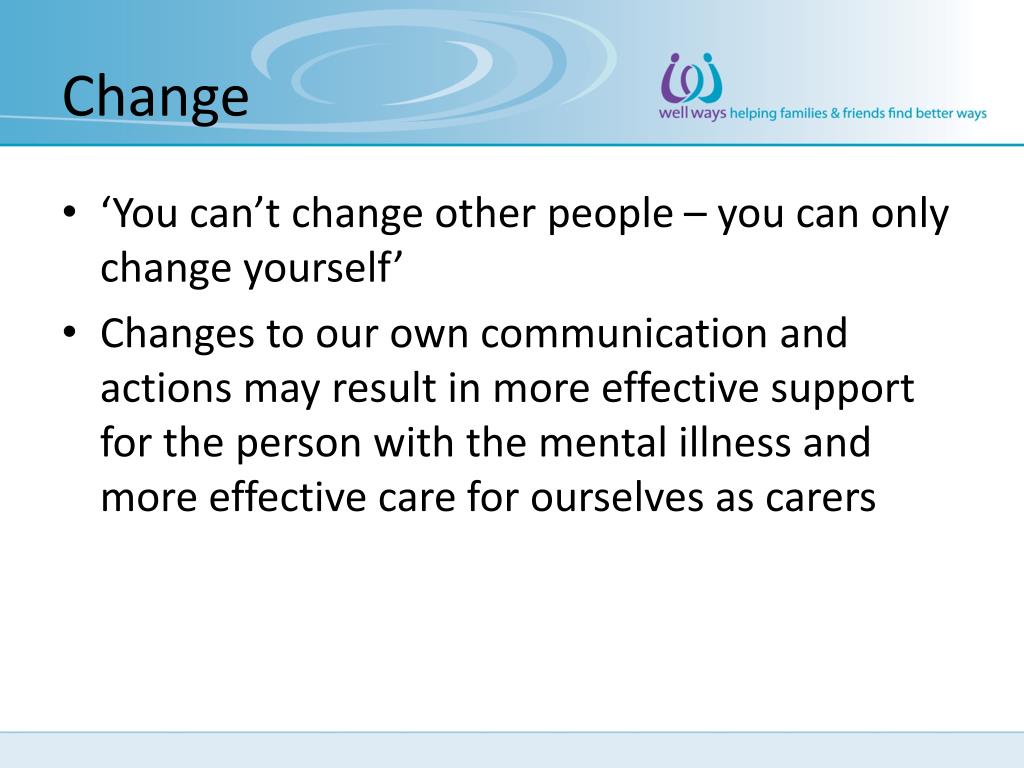 Change

well ways helping families & friends find better ways

• ‘You can’t change other people – you can only change yourself’
• Changes to our own communication and actions may result in more effective support for the person with the mental illness and more effective care for ourselves as carers